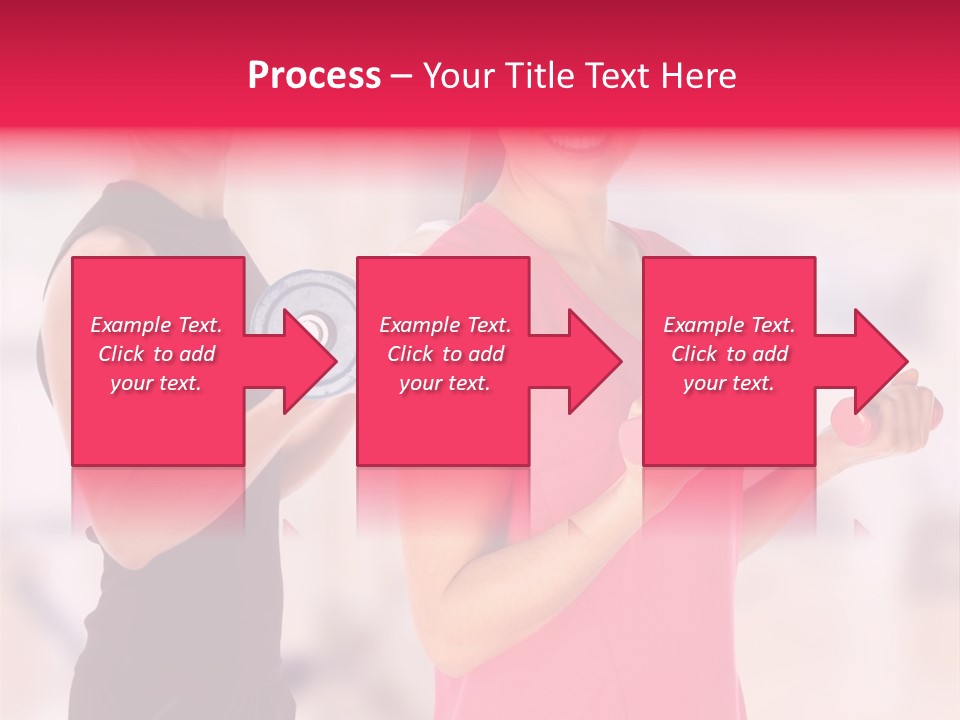 Process – Your Title Text Here

Example Text. Click to add your text.

Example Text. Click to add your text.

Example Text. Click to add your text.